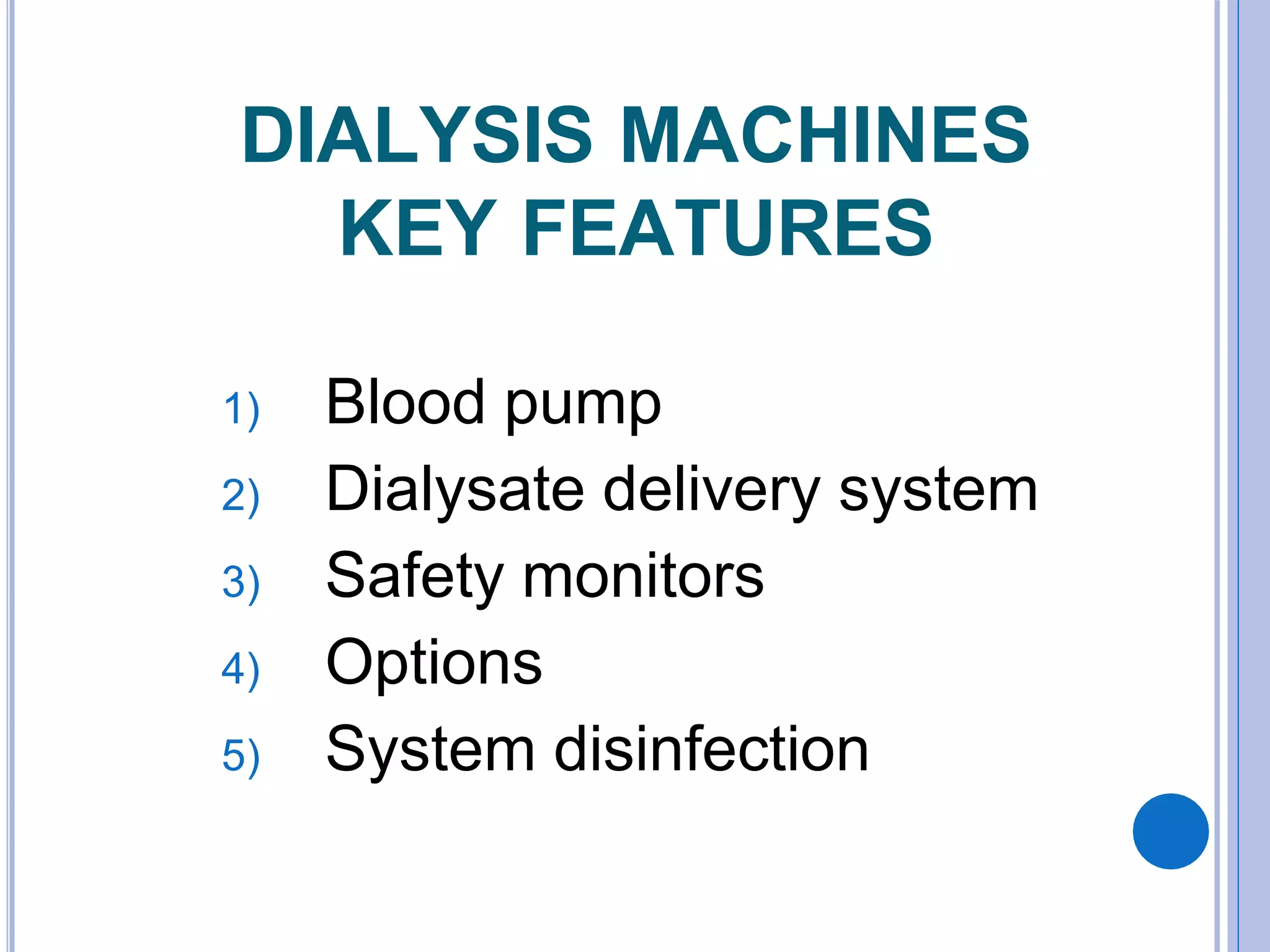 DIALYSIS MACHINES KEY FEATURES

1) Blood pump
2) Dialysate delivery system
3) Safety monitors
4) Options
5) System disinfection